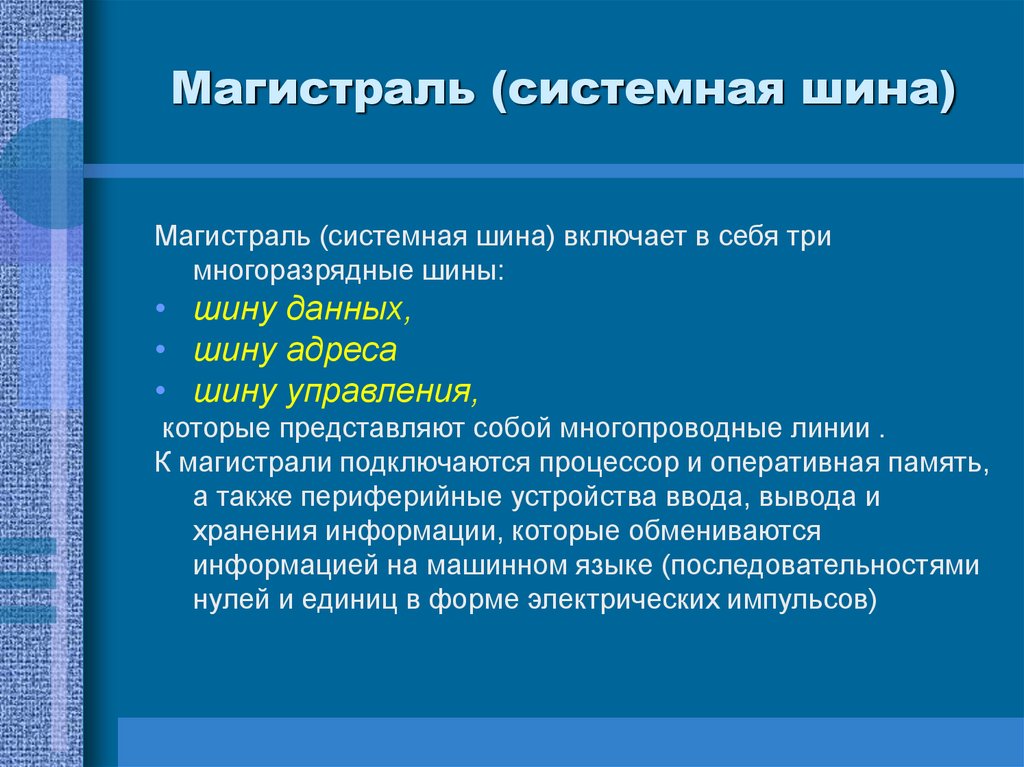 Магистраль (системная шина)

Магистраль (системная шина) включает в себя три многоразрядные шины:

• шину данных,
• шину адреса
• шину управления,

которые представляют собой многопроводные линии .

К магистрали подключаются процессор и оперативная память, а также периферийные устройства ввода, вывода и хранения информации, которые обмениваются информацией на машинном языке (последовательностями нулей и единиц в форме электрических импульсов)